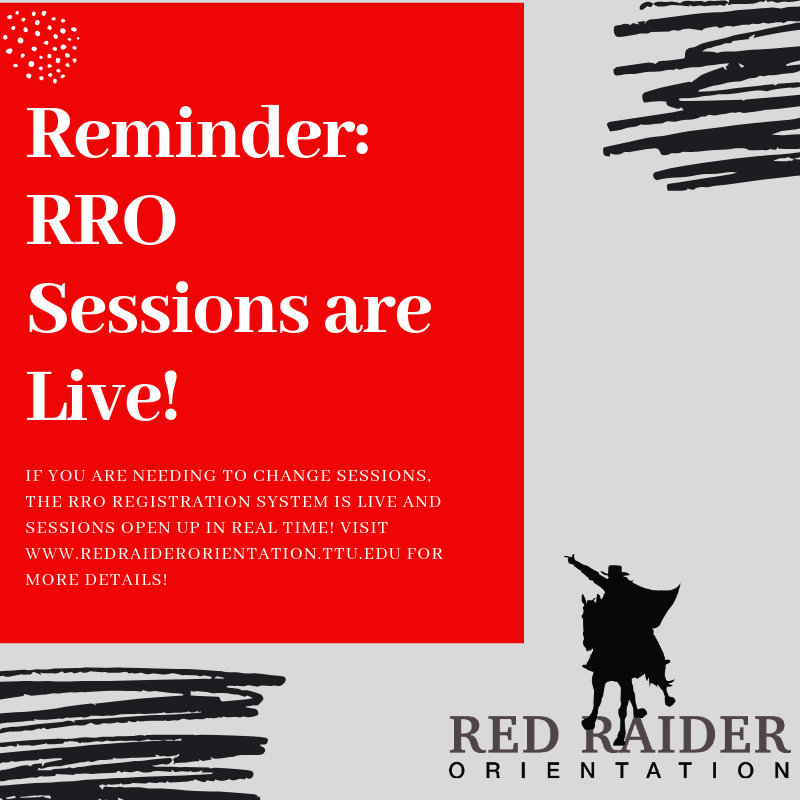 Reminder: RRO Sessions are Live!

IF YOU ARE NEEDING TO CHANGE SESSIONS, THE RRO REGISTRATION SYSTEM IS LIVE AND SESSIONS OPEN UP IN REAL TIME! VISIT WWW.REDRAIDERORIENTATION.TTU.EDU FOR MORE DETAILS!

RED RAIDER
ORIENTATION